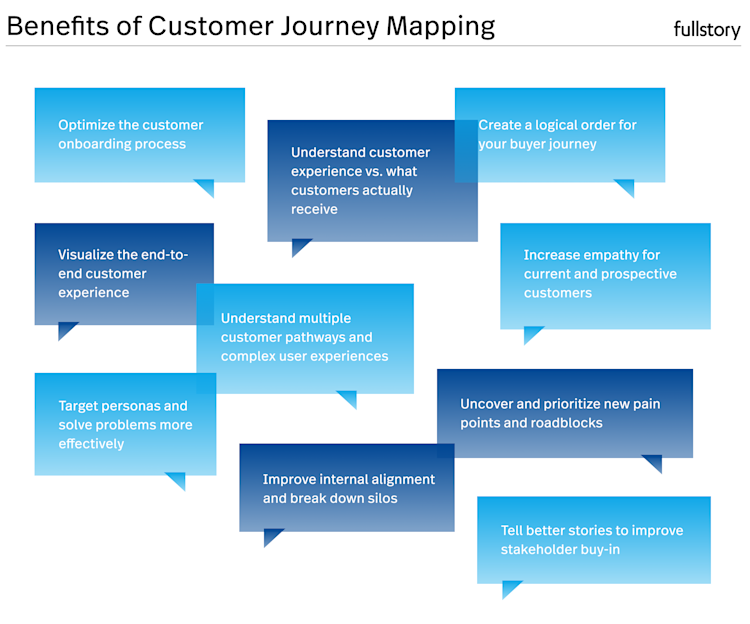 Benefits of Customer Journey Mapping

fullstory

Optimize the customer onboarding process

Understand customer experience vs. what customers actually receive

Create a logical order for your buyer journey

Visualize the end-to-end customer experience

Increase empathy for current and prospective customers

Understand multiple customer pathways and complex user experiences

Target personas and solve problems more effectively

Uncover and prioritize new pain points and roadblocks

Improve internal alignment and break down silos

Tell better stories to improve stakeholder buy-in